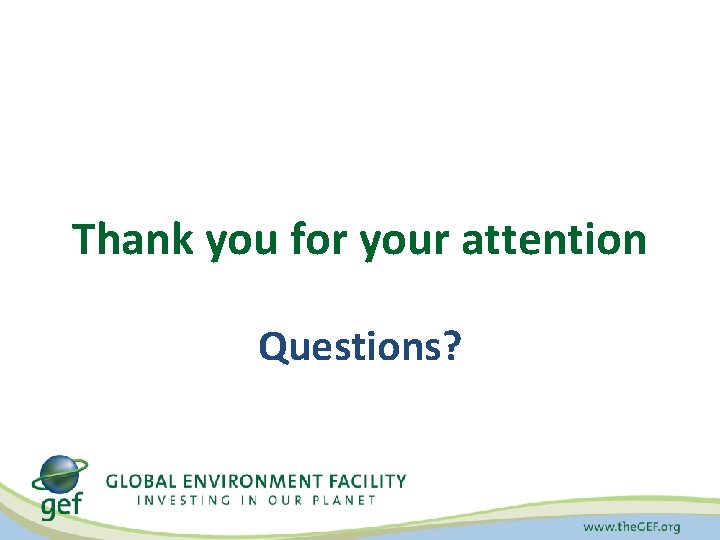 Thank you for your attention

Questions?

gef

GLOBAL ENVIRONMENT FACILITY
INVESTING IN OUR PLANET

www.theGEF.org